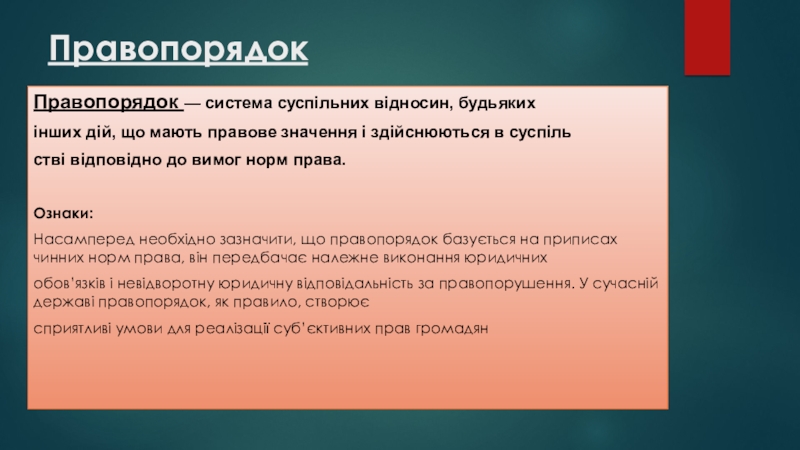 Правопорядок

Правопорядок — система суспільних відносин, будьяких інших дій, що мають правове значення і здійснюються в суспіль стві відповідно до вимог норм права.

Ознаки:

Насамперед необхідно зазначити, що правопорядок базується на приписах чинних норм права, він передбачає належне виконання юридичних

обов'язків і невідворотну юридичну відповідальність за правопорушення. У сучасній державі правопорядок, як правило, створює

сприятливі умови для реалізації суб'єктивних прав громадян